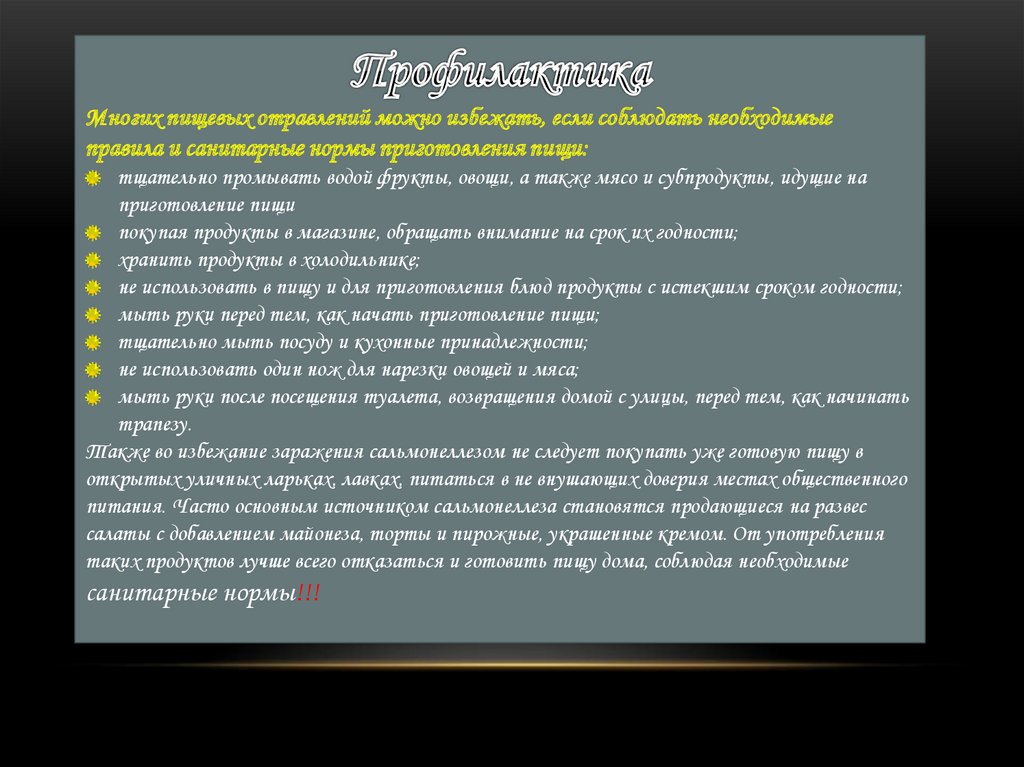 Профилактика

Многих пищевых отравлений можно избежать, если соблюдать необходимые правила и санитарные нормы приготовления пищи:

тщательно промывать водой фрукты, овощи, а также мясо и субпродукты, идущие на приготовление пищи
покупая продукты в магазине, обращать внимание на срок их годности;
хранить продукты в холодильнике;
не использовать в пищу и для приготовления блюд продукты с истекшим сроком годности;
мыть руки перед тем, как начать приготовление пищи;
тщательно мыть посуду и кухонные принадлежности;
не использовать один нож для нарезки овощей и мяса;
мыть руки после посещения туалета, возвращения домой с улицы, перед тем, как начинать трапезу.

Также во избежание заражения сальмонеллезом не следует покупать уже готовую пищу в открытых уличных ларьках, лавках, питаться в не внушающих доверия местах общественного питания. Часто основным источником сальмонеллеза становятся продающиеся на развес салаты с добавлением майонеза, торты и пирожные, украшенные кремом. От употребления таких продуктов лучше всего отказаться и готовить пищу дома, соблюдая необходимые санитарные нормы!!!